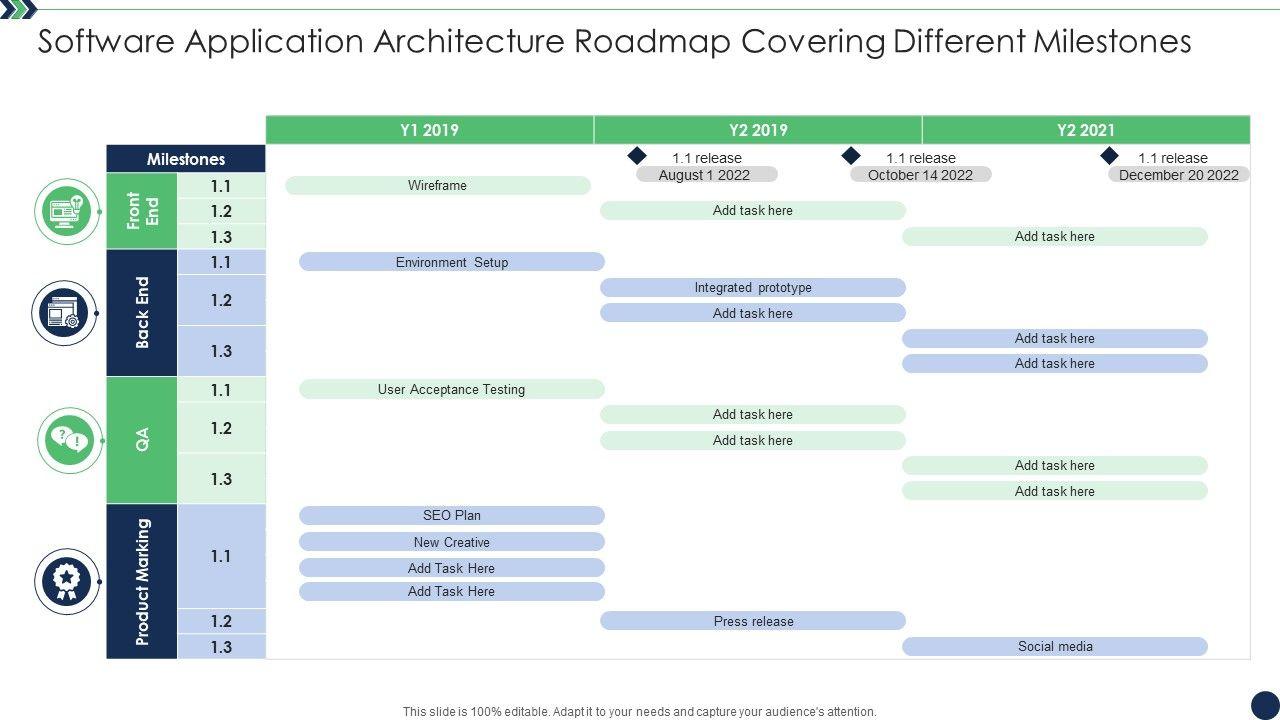 Software Application Architecture Roadmap Covering Different Milestones

Y1 2019
Y2 2019
Y2 2021

Milestones

1.1 release
August 1 2022
1.1 release
October 14 2022
1.1 release
December 20 2022

Front End
1.1
Wireframe
1.2
Add task here
1.3
Add task here

Back End
1.1
Environment Setup
1.2
Integrated prototype
Add task here
1.3
Add task here
Add task here

QA
1.1
User Acceptance Testing
1.2
Add task here
Add task here
1.3
Add task here
Add task here

Product Marking
1.1
SEO Plan
New Creative
Add Task Here
Add Task Here
1.2
Press release
1.3
Social media

This slide is 100% editable. Adapt it to your needs and capture your audience's attention.